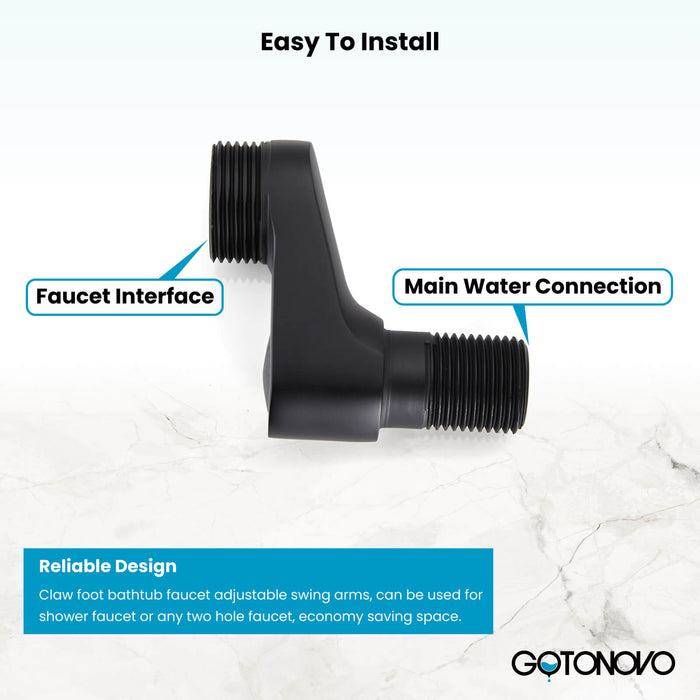 Easy To Install

Faucet Interface

Main Water Connection

Reliable Design

Claw foot bathtub faucet adjustable swing arms, can be used for shower faucet or any two hole faucet, economy saving space.

GOTONOVO